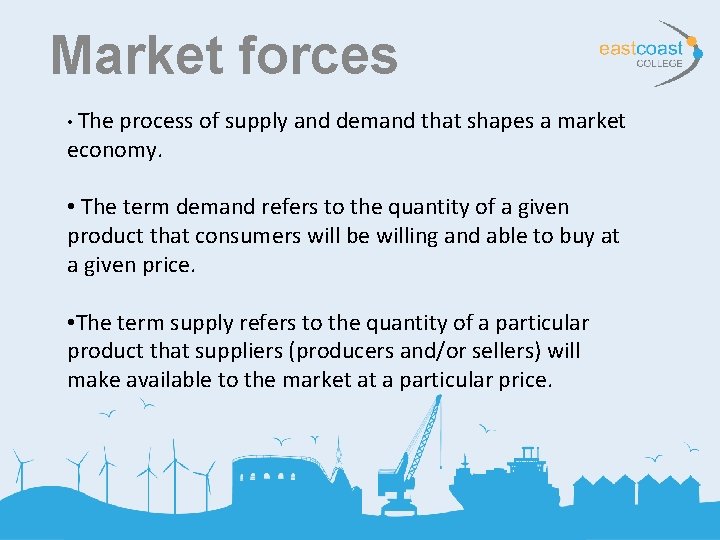 Market forces

eastcoast COLLEGE

• The process of supply and demand that shapes a market economy.

• The term demand refers to the quantity of a given product that consumers will be willing and able to buy at a given price.

•The term supply refers to the quantity of a particular product that suppliers (producers and/or sellers) will make available to the market at a particular price.